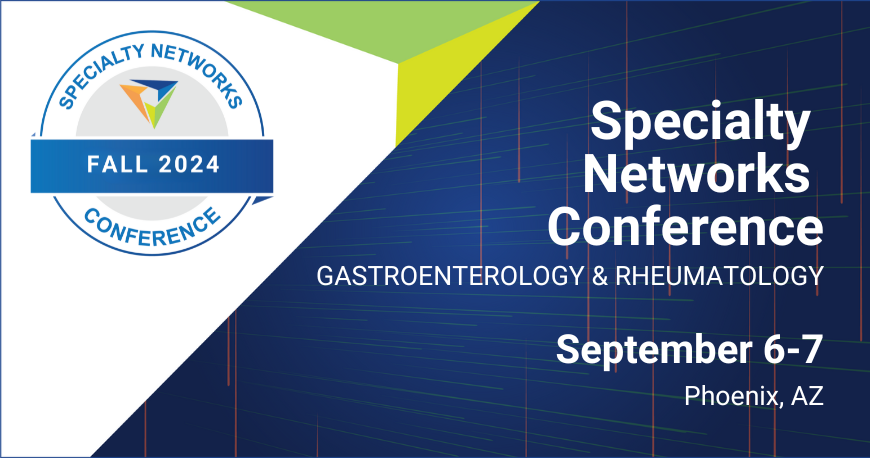 SPECIALTY NETWORKS
FALL 2024
CONFERENCE

Specialty Networks Conference
GASTROENTEROLOGY & RHEUMATOLOGY

September 6-7
Phoenix, AZ